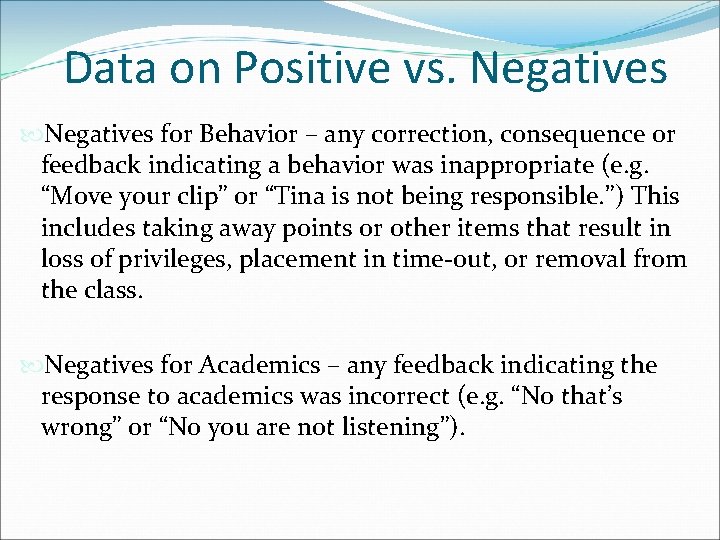 Data on Positive vs. Negatives

Negatives for Behavior – any correction, consequence or feedback indicating a behavior was inappropriate (e.g. “Move your clip” or “Tina is not being responsible.”) This includes taking away points or other items that result in loss of privileges, placement in time-out, or removal from the class.

Negatives for Academics – any feedback indicating the response to academics was incorrect (e.g. “No that’s wrong” or “No you are not listening”).